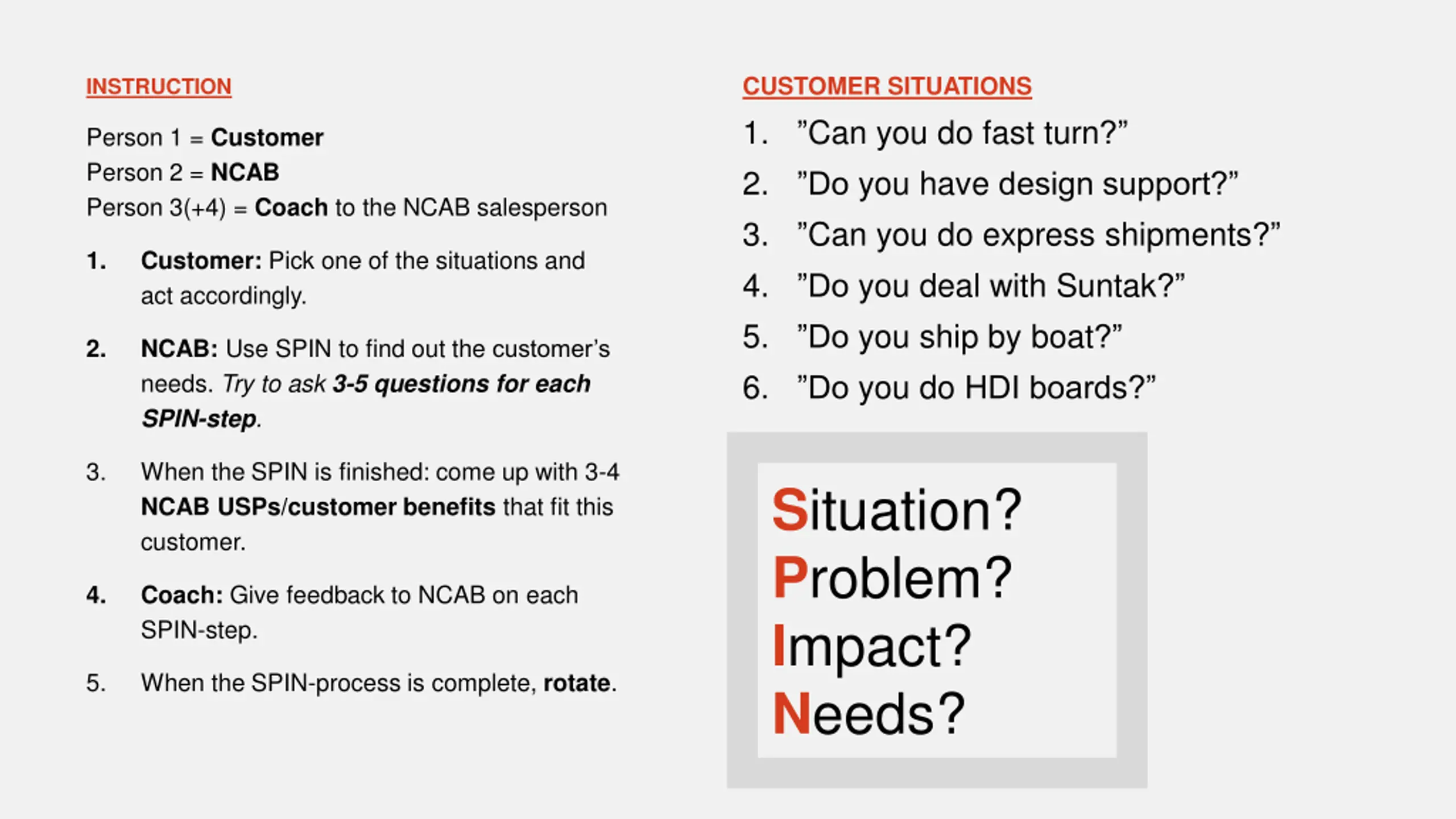 INSTRUCTION

Person 1 = Customer
Person 2 = NCAB
Person 3(+4) = Coach to the NCAB salesperson

1. Customer: Pick one of the situations and act accordingly.

2. NCAB: Use SPIN to find out the customer's needs. Try to ask 3-5 questions for each SPIN-step.

3. When the SPIN is finished: come up with 3-4 NCAB USPs/customer benefits that fit this customer.

4. Coach: Give feedback to NCAB on each SPIN-step.

5. When the SPIN-process is complete, rotate.

CUSTOMER SITUATIONS

1. ”Can you do fast turn?”
2. ”Do you have design support?”
3. ”Can you do express shipments?”
4. ”Do you deal with Suntak?”
5. ”Do you ship by boat?”
6. ”Do you do HDI boards?”

Situation?
Problem?
Impact?
Needs?